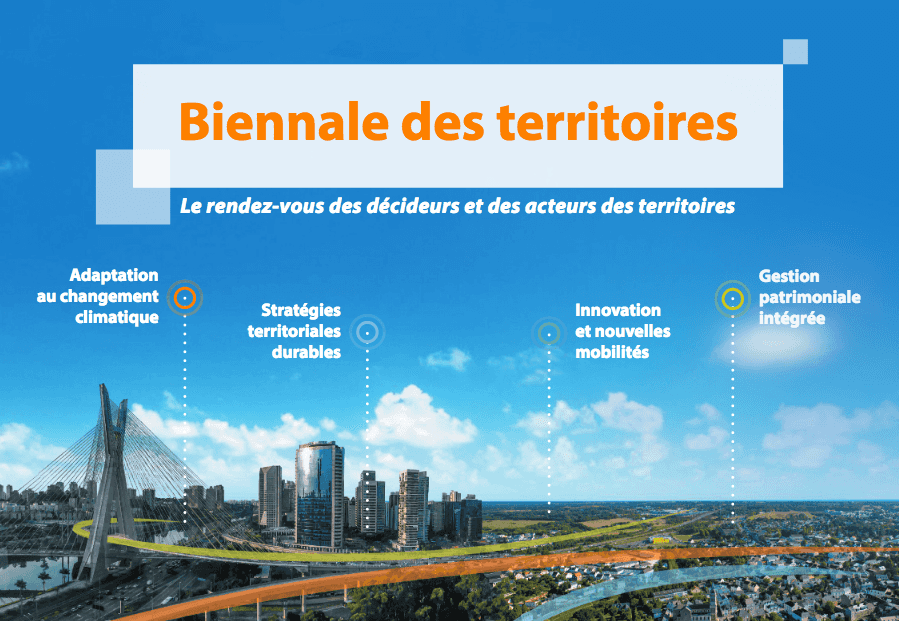 Biennale des territoires

Le rendez-vous des décideurs et des acteurs des territoires

Adaptation au changement climatique

Stratégies territoriales durables

Innovation et nouvelles mobilités

Gestion patrimoniale intégrée